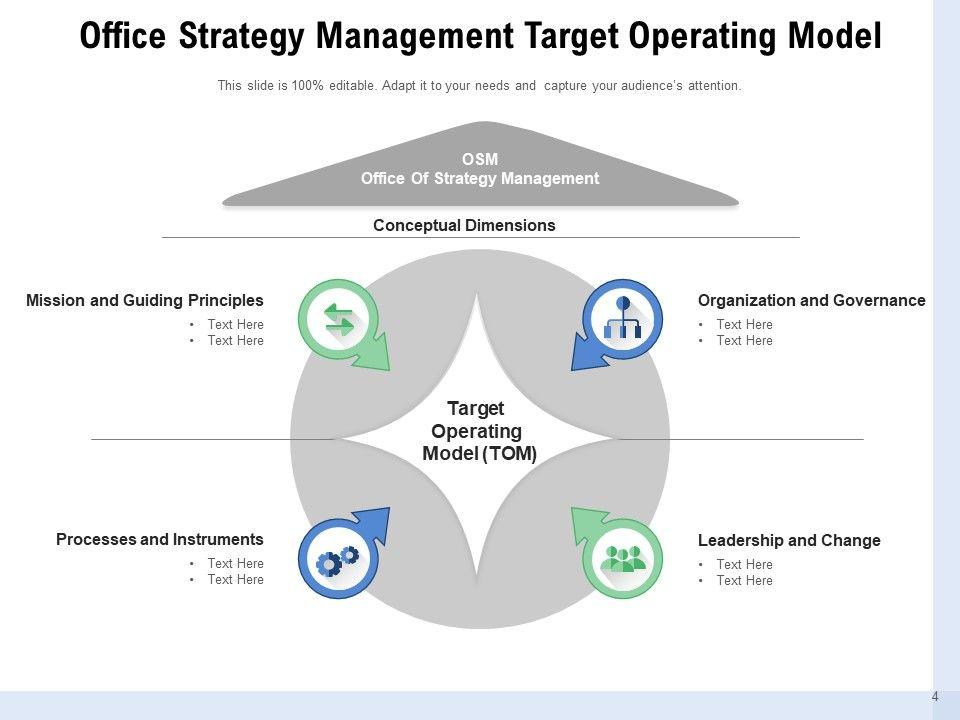 Office Strategy Management Target Operating Model

This slide is 100% editable. Adapt it to your needs and capture your audience's attention.

OSM
Office Of Strategy Management

Conceptual Dimensions

Mission and Guiding Principles
• Text Here
• Text Here

Organization and Governance
• Text Here
• Text Here

Target Operating Model (TOM)

Processes and Instruments
• Text Here
• Text Here

Leadership and Change
• Text Here
• Text Here

4